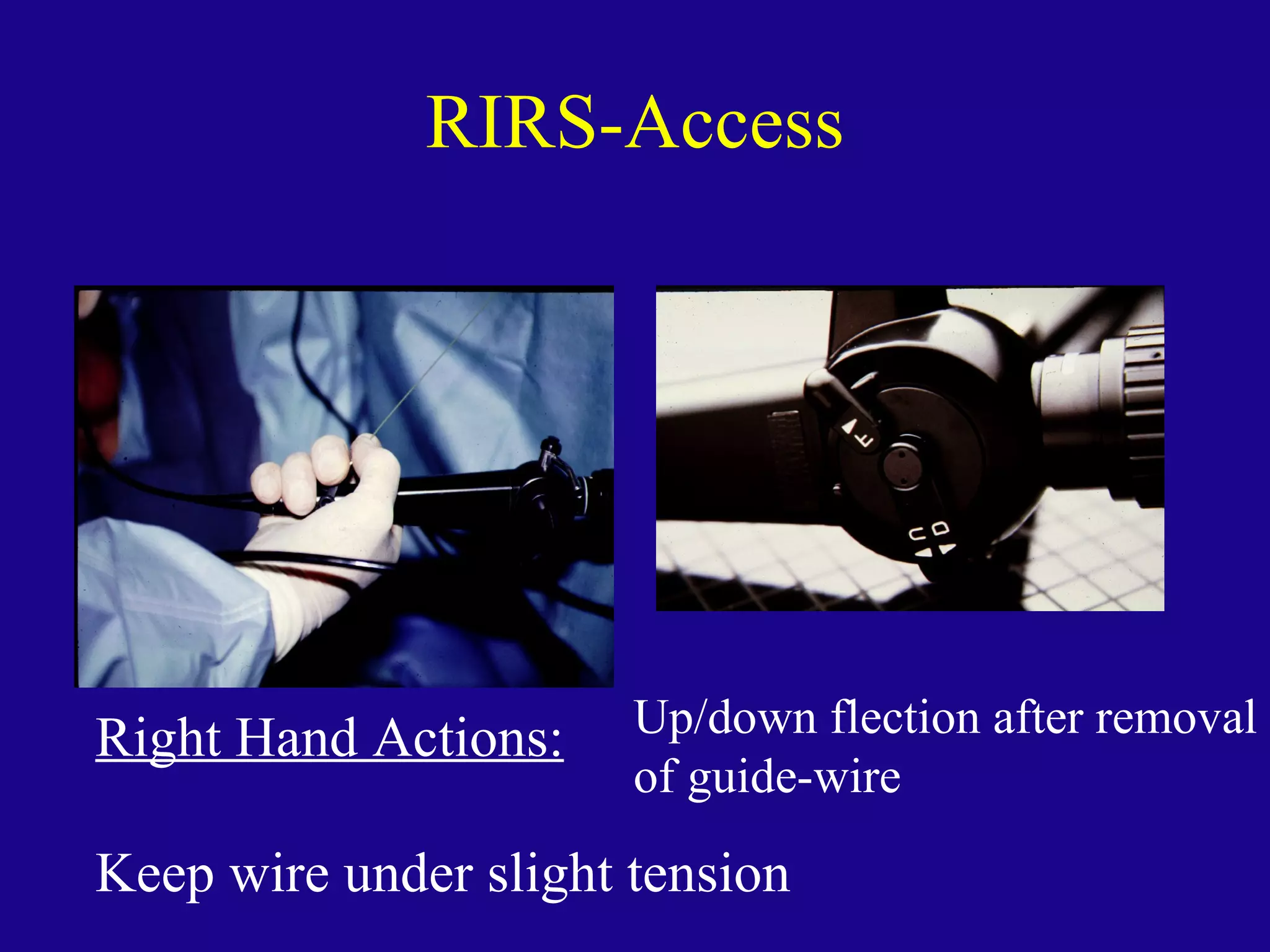 RIRS-Access

F

U D

Right Hand Actions:

Up/down flection after removal of guide-wire

Keep wire under slight tension